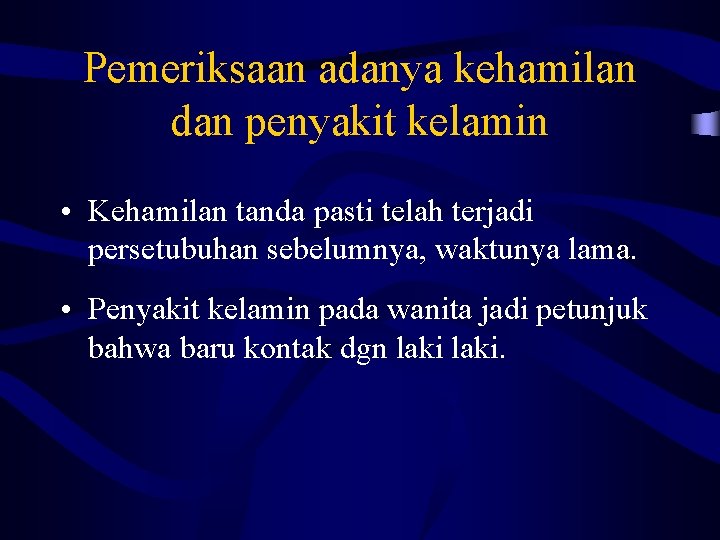 Pemeriksaan adanya kehamilan dan penyakit kelamin

• Kehamilan tanda pasti telah terjadi persetubuhan sebelumnya, waktunya lama.

• Penyakit kelamin pada wanita jadi petunjuk bahwa baru kontak dgn laki laki.